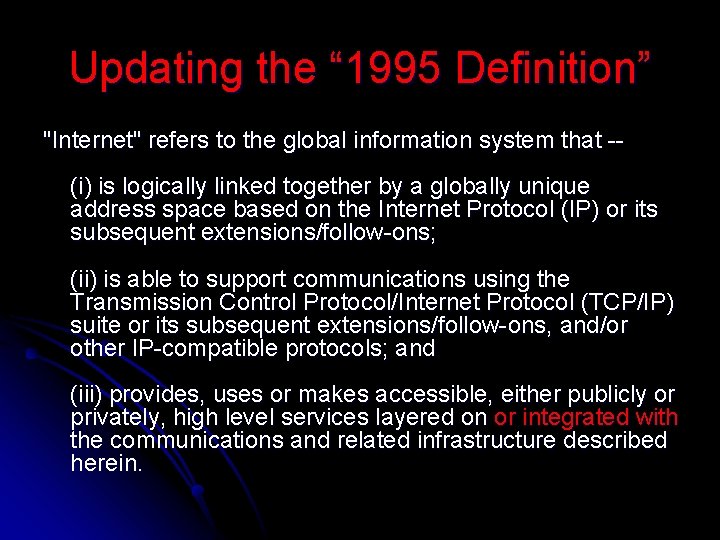 Updating the “1995 Definition”

"Internet" refers to the global information system that --

(i) is logically linked together by a globally unique address space based on the Internet Protocol (IP) or its subsequent extensions/follow-ons;

(ii) is able to support communications using the Transmission Control Protocol/Internet Protocol (TCP/IP) suite or its subsequent extensions/follow-ons, and/or other IP-compatible protocols; and

(iii) provides, uses or makes accessible, either publicly or privately, high level services layered on or integrated with the communications and related infrastructure described herein.